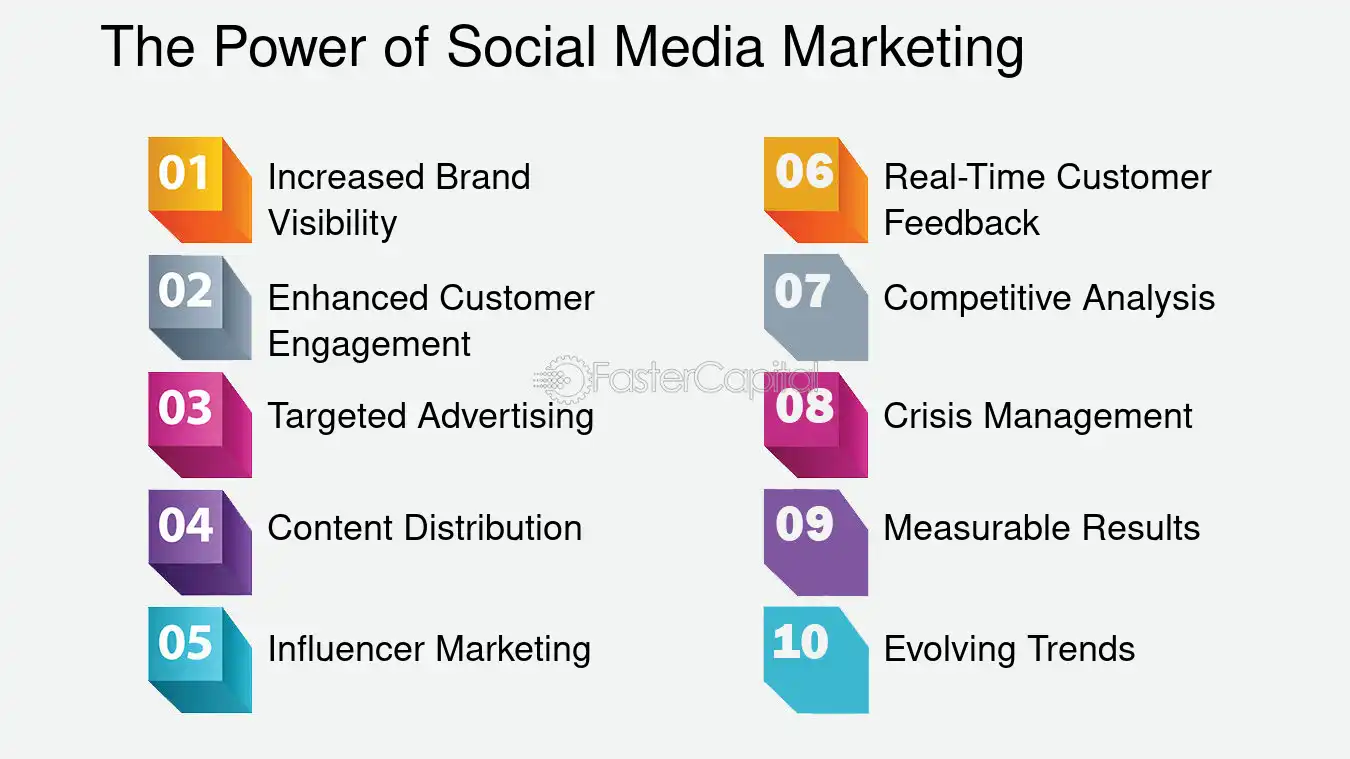 The Power of Social Media Marketing

01 Increased Brand Visibility

02 Enhanced Customer Engagement

03 Targeted Advertising

04 Content Distribution

05 Influencer Marketing

06 Real-Time Customer Feedback

07 Competitive Analysis

08 Crisis Management

09 Measurable Results

10 Evolving Trends

FasterCapital